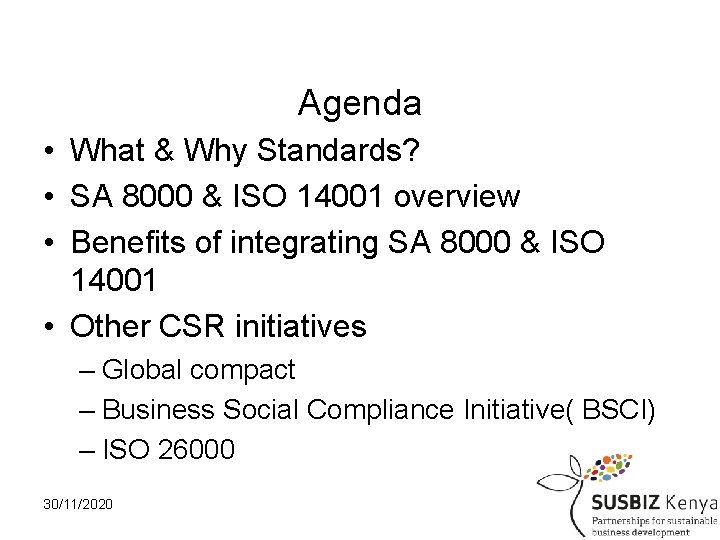 Agenda

• What & Why Standards?
• SA 8000 & ISO 14001 overview
• Benefits of integrating SA 8000 & ISO 14001
• Other CSR initiatives
– Global compact
– Business Social Compliance Initiative( BSCI)
– ISO 26000

30/11/2020

SUSBIZ Kenya
Partnerships for sustainable business development